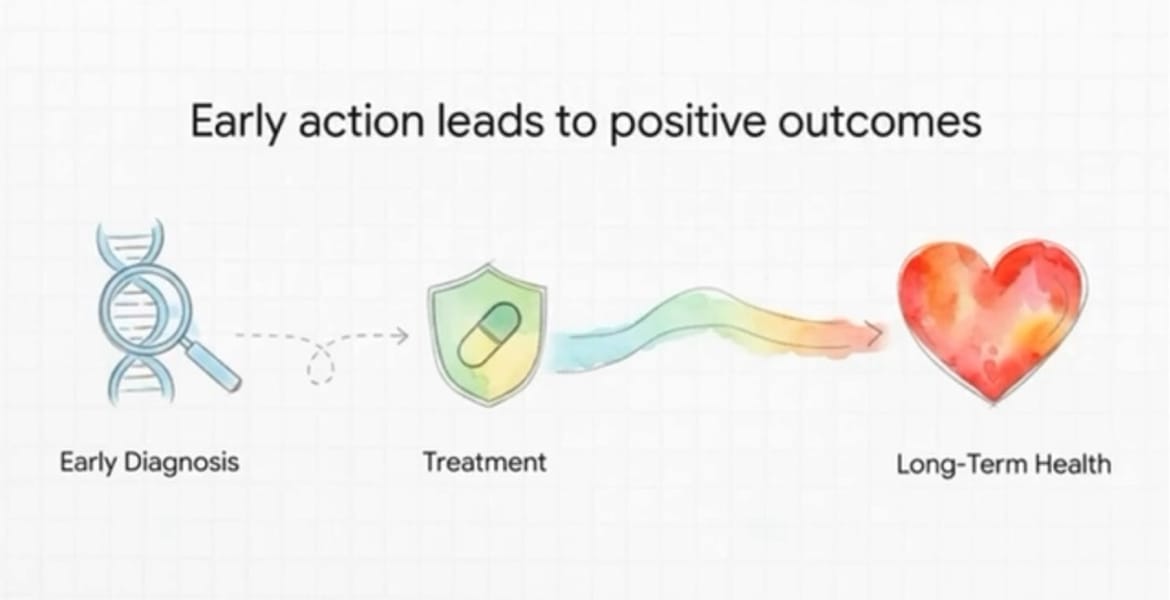 Early action leads to positive outcomes

Early Diagnosis

Treatment

Long-Term Health